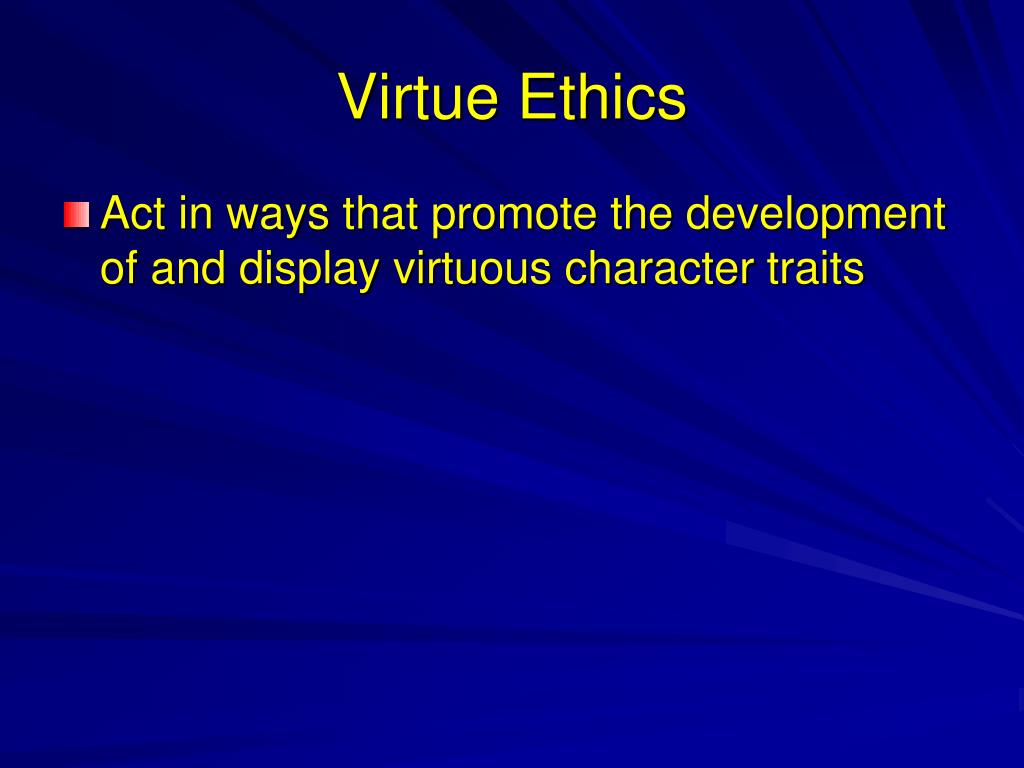 Virtue Ethics

Act in ways that promote the development of and display virtuous character traits